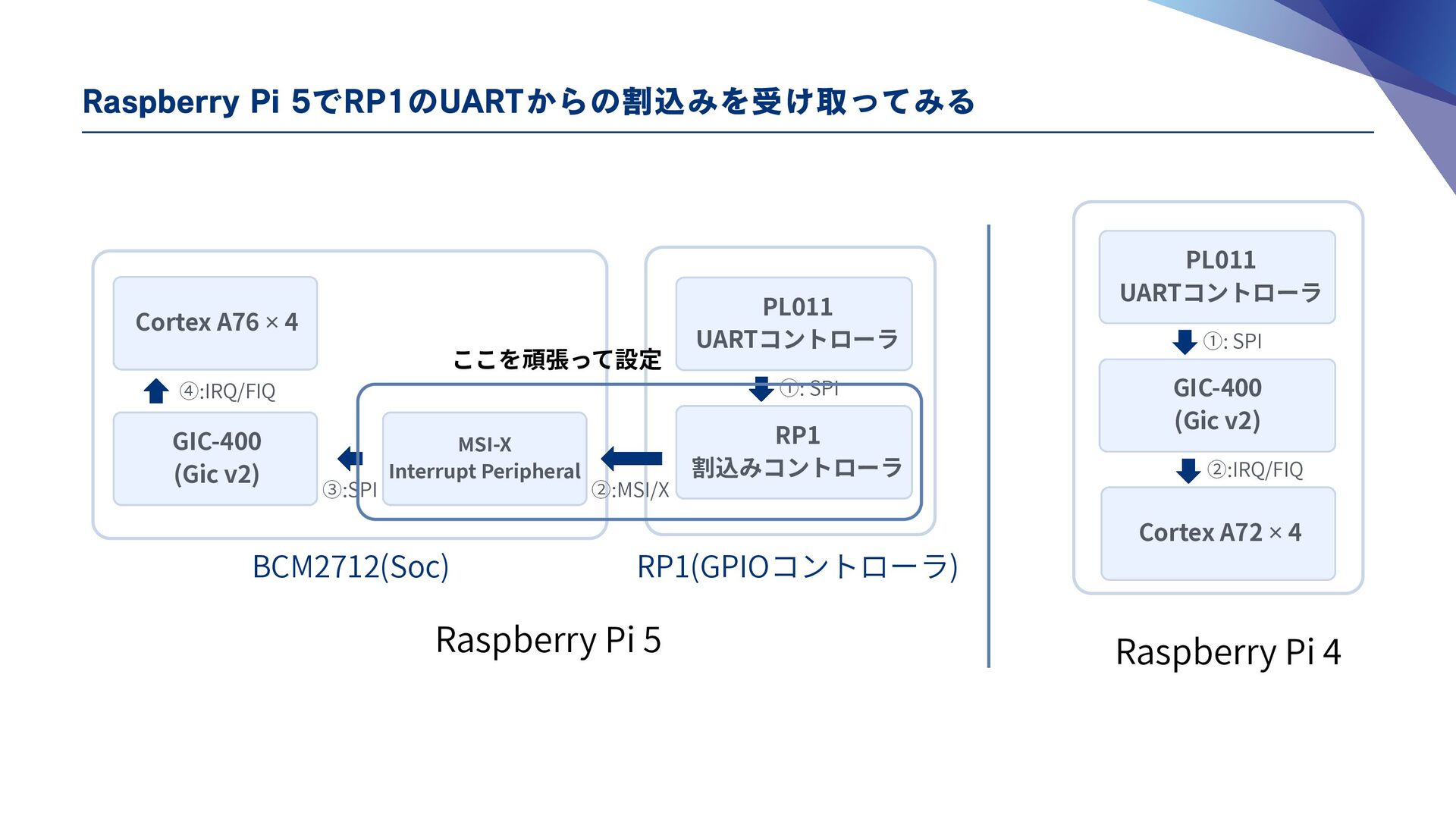 Raspberry Pi 5でRP1のUARTからの割込みを受け取ってみる

Cortex A76 × 4

④:IRQ/FIQ

GIC-400
(Gic v2)

③:SPI

ここを頑張って設定

MSI-X
Interrupt Peripheral

②:MSI/X

PL011
UARTコントローラ

①: SPI

RP1
割込みコントローラ

BCM2712(Soc)

RP1(GPIOコントローラ)

Raspberry Pi 5

PL011
UARTコントローラ

①: SPI

GIC-400
(Gic v2)

②:IRQ/FIQ

Cortex A72 × 4

Raspberry Pi 4